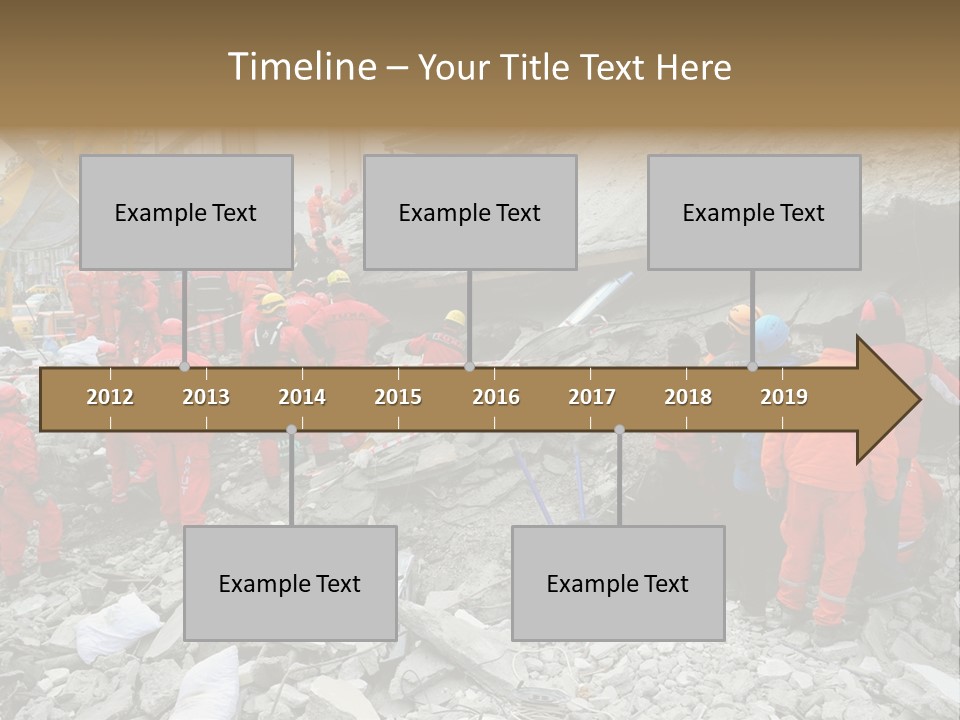 Timeline – Your Title Text Here

Example Text

Example Text

Example Text

2012 2013 2014 2015 2016 2017 2018 2019

Example Text

Example Text